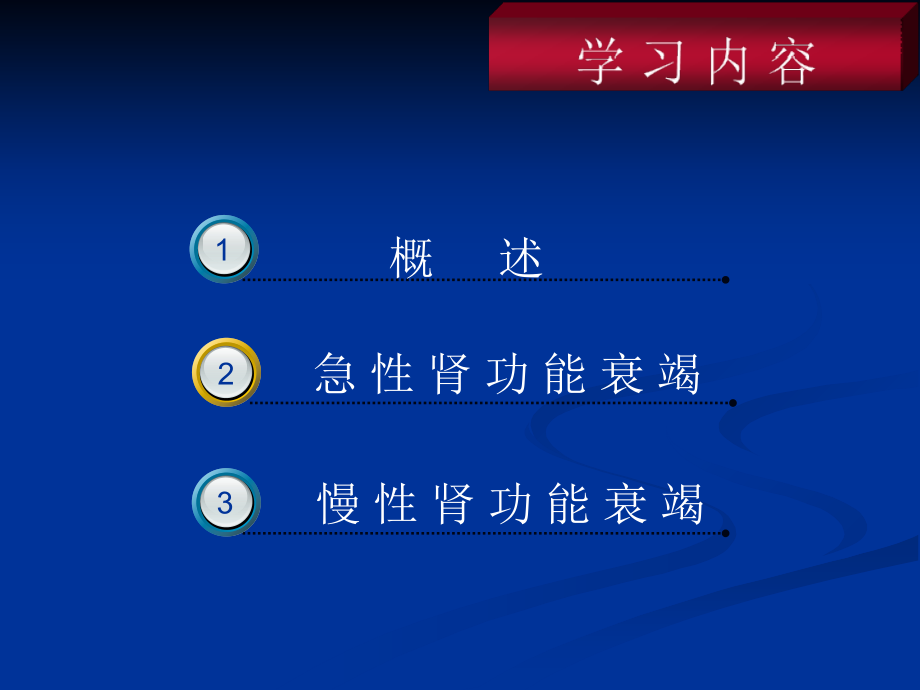 学习内容

1 概 述

2 急性肾功能衰竭

3 慢性肾功能衰竭